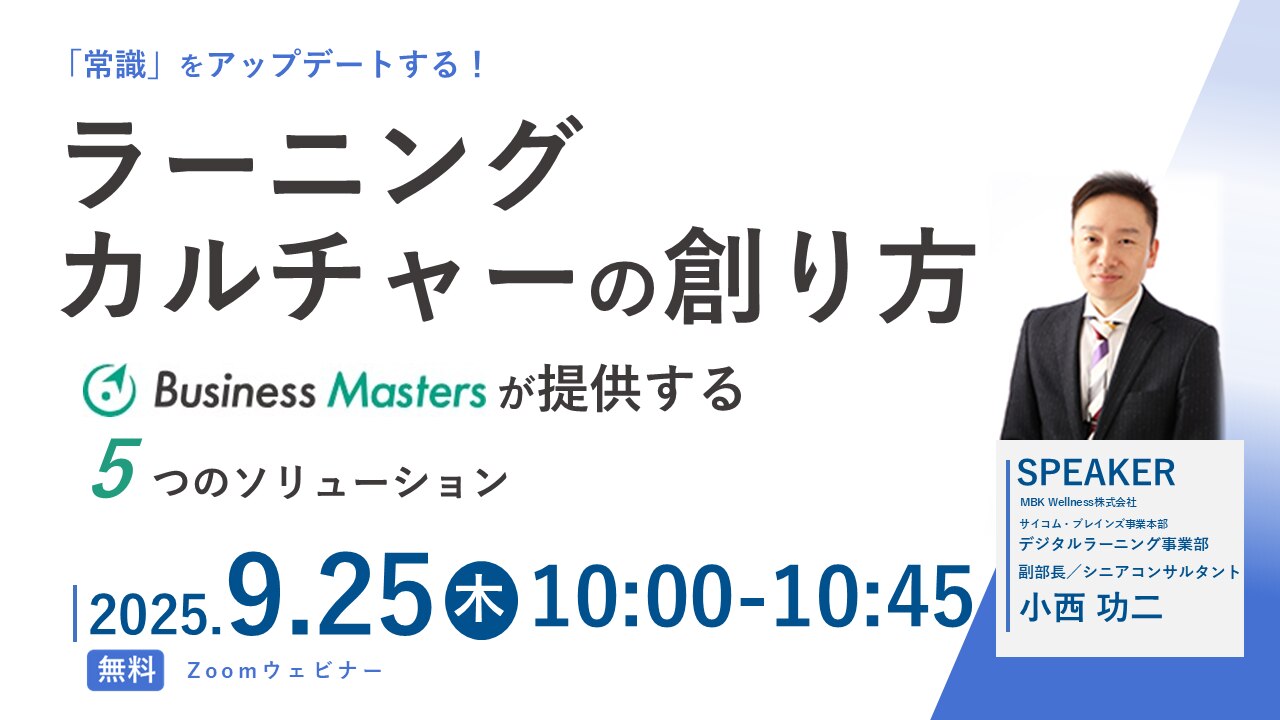 「常識」をアップデートする！

ラーニング
カルチャーの創り方

Business Mastersが提供する
5つのソリューション

2025.9.25 木 10:00-10:45

無料 Zoomウェビナー

SPEAKER
MBK Wellness株式会社
サイコム・ブレインズ事業本部
デジタルラーニング事業部
副部長／シニアコンサルタント
小西 功二